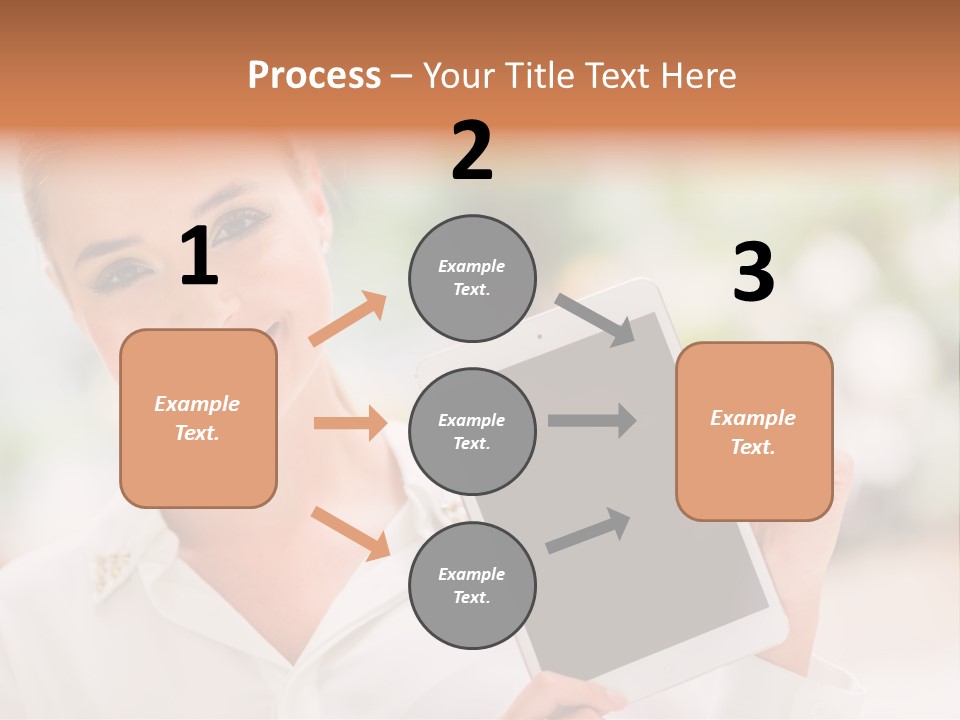 Process – Your Title Text Here

1

Example Text.

2

Example Text.

Example Text.

Example Text.

3

Example Text.